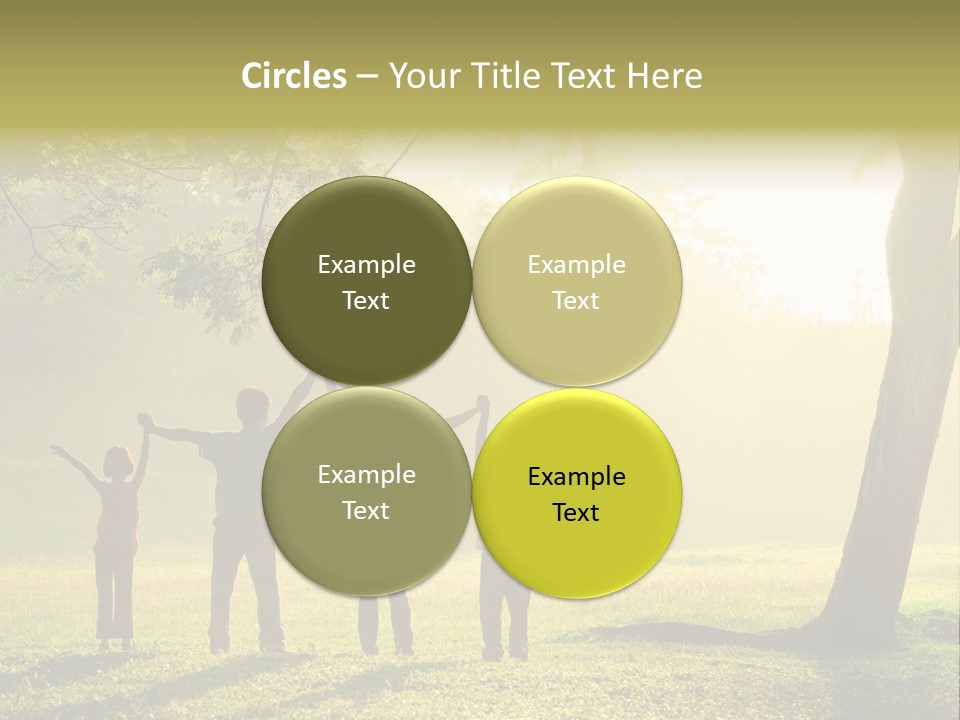 Circles – Your Title Text Here

Example Text

Example Text

Example Text

Example Text